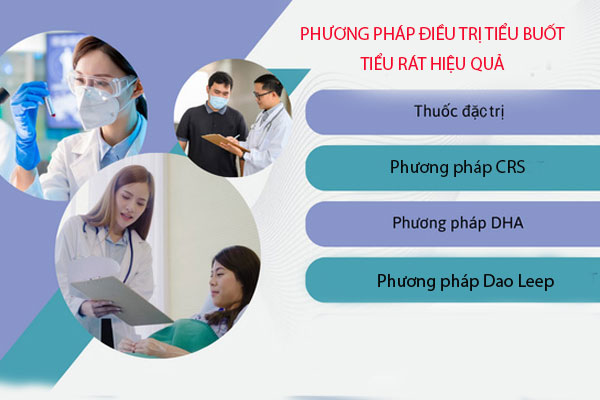 PHƯƠNG PHÁP ĐIỀU TRỊ TIỂU BUỐT TIỂU RÁT HIỆU QUẢ

Thuốc đặc trị

Phương pháp CRS

Phương pháp DHA

Phương pháp Dao Leep